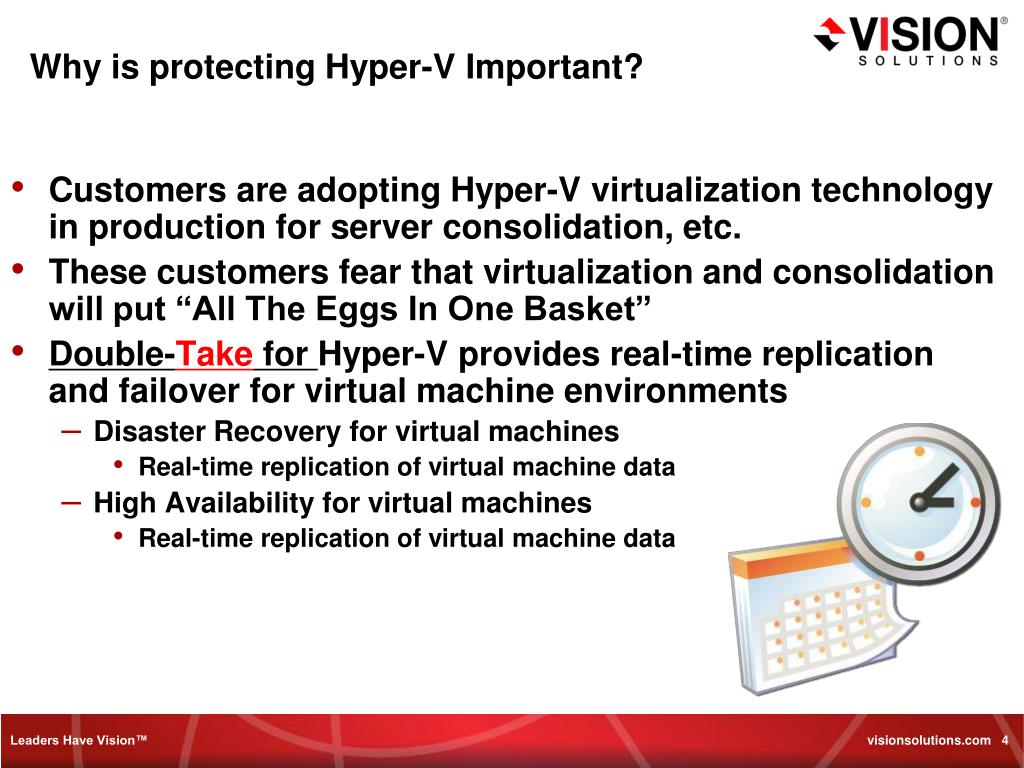 VISION®
SOLUTIONS

Why is protecting Hyper-V Important?

• Customers are adopting Hyper-V virtualization technology in production for server consolidation, etc.
• These customers fear that virtualization and consolidation will put “All The Eggs In One Basket”
• Double-Take for Hyper-V provides real-time replication and failover for virtual machine environments
– Disaster Recovery for virtual machines
• Real-time replication of virtual machine data
– High Availability for virtual machines
• Real-time replication of virtual machine data

Leaders Have Vision™

visionsolutions.com 4